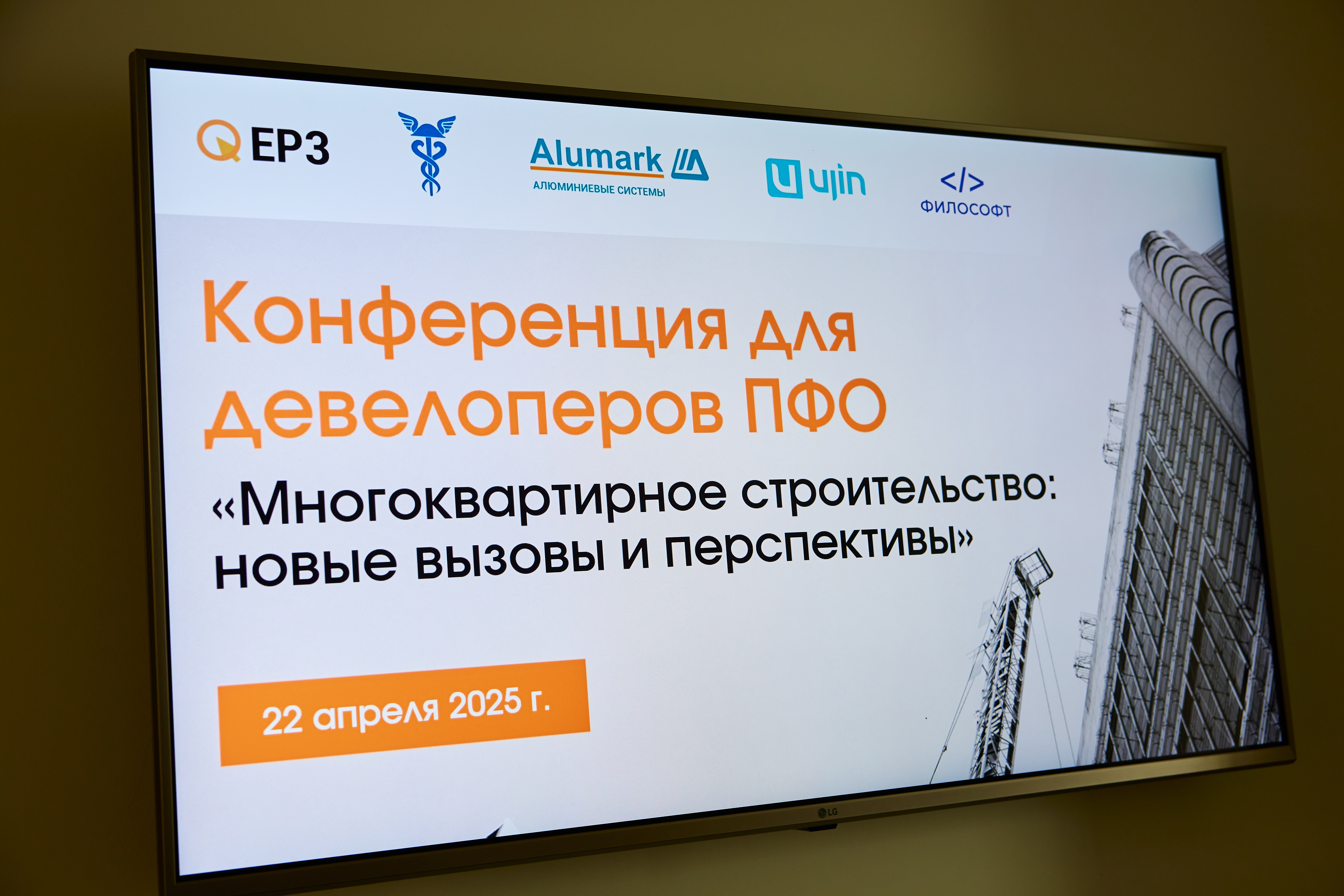 ЕРЗ

Alumark
АЛЮМИНИЕВЫЕ СИСТЕМЫ

ujin

</>
ФИЛОСОФТ

Конференция для девелоперов ПФО

«Многоквартирное строительство: новые вызовы и перспективы»

22 апреля 2025 г.

LG